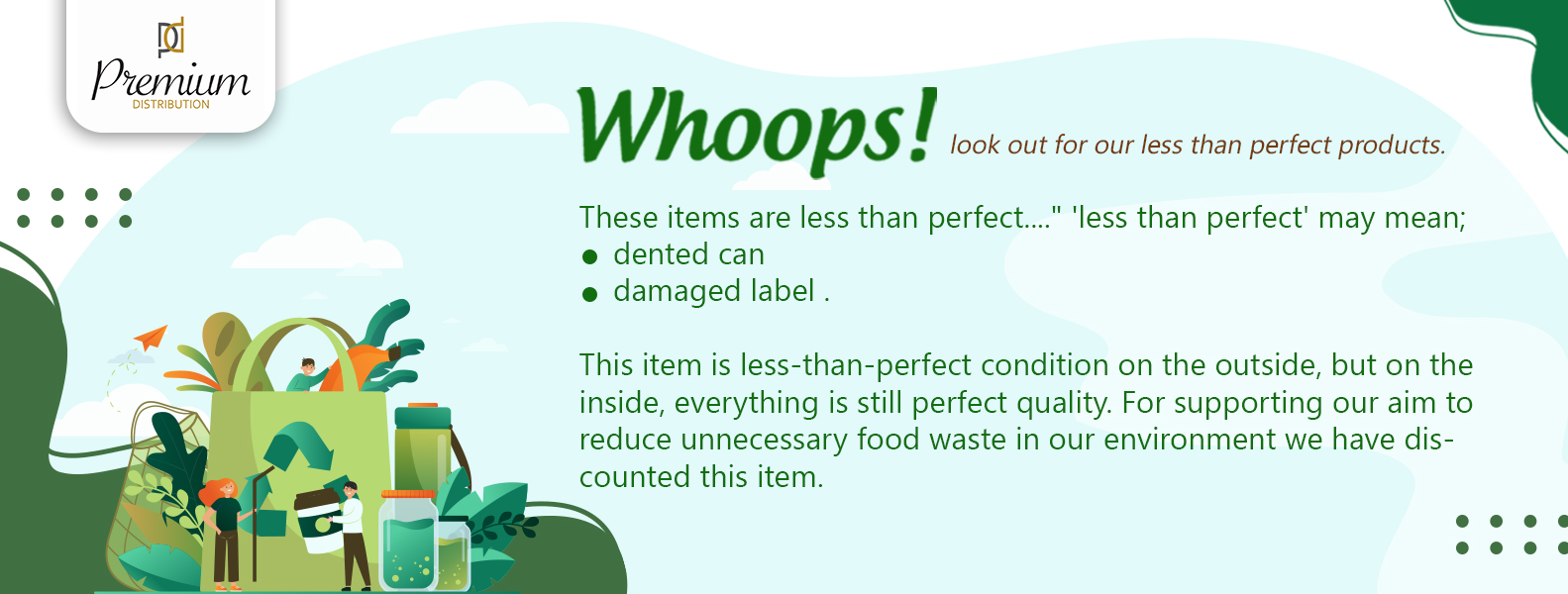 Premium
DISTRIBUTION

Whoops! look out for our less than perfect products.

These items are less than perfect...." 'less than perfect' may mean;
● dented can
● damaged label .

This item is less-than-perfect condition on the outside, but on the inside, everything is still perfect quality. For supporting our aim to reduce unnecessary food waste in our environment we have discounted this item.